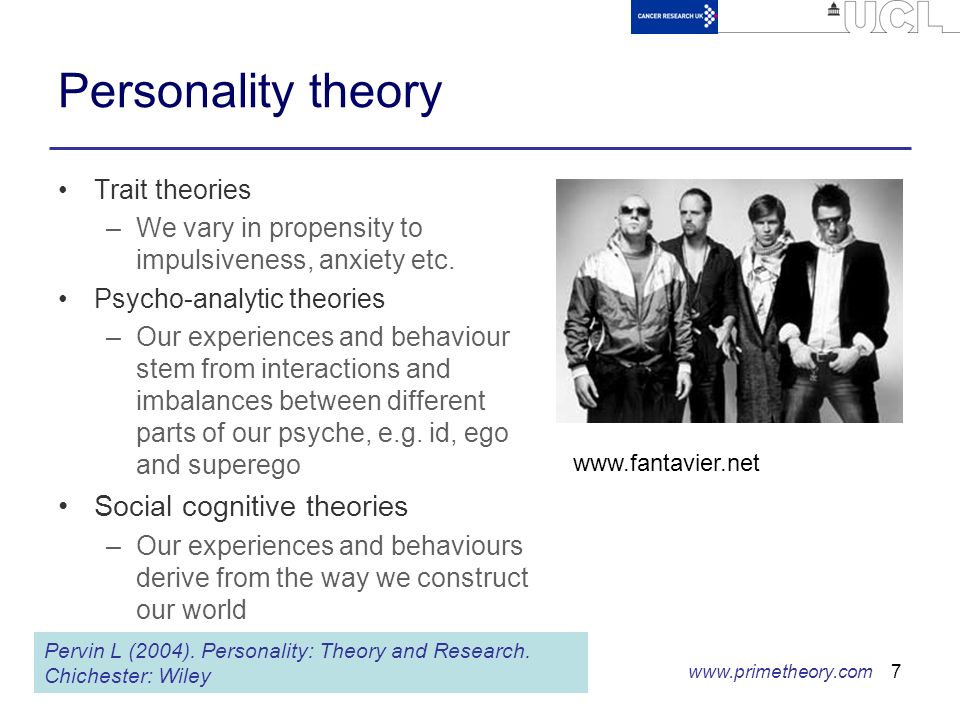 CANCER RESEARCH UK

UCL

Personality theory

• Trait theories
– We vary in propensity to impulsiveness, anxiety etc.
• Psycho-analytic theories
– Our experiences and behaviour stem from interactions and imbalances between different parts of our psyche, e.g. id, ego and superego
• Social cognitive theories
– Our experiences and behaviours derive from the way we construct our world

www.fantavier.net

Pervin L (2004). Personality: Theory and Research. Chichester: Wiley

www.primetheory.com 7